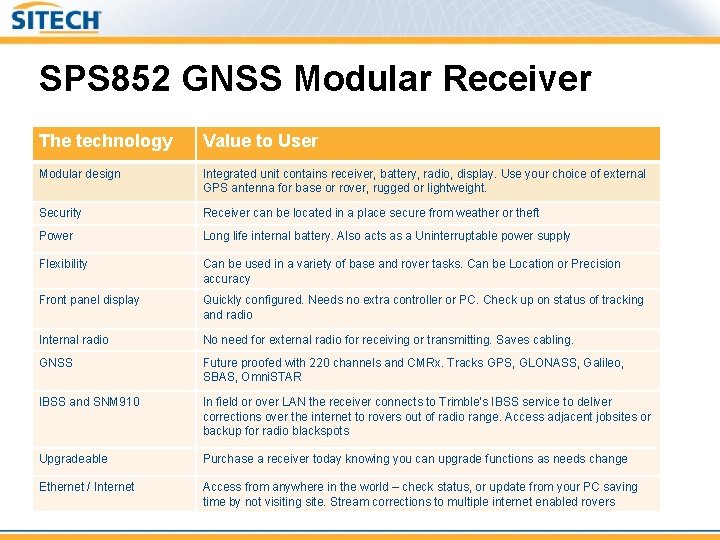 SITECH

SPS852 GNSS Modular Receiver

| The technology | Value to User |
|---|---|
| Modular design | Integrated unit contains receiver, battery, radio, display. Use your choice of external GPS antenna for base or rover, rugged or lightweight. |
| Security | Receiver can be located in a place secure from weather or theft |
| Power | Long life internal battery. Also acts as a Uninterruptable power supply |
| Flexibility | Can be used in a variety of base and rover tasks. Can be Location or Precision accuracy |
| Front panel display | Quickly configured. Needs no extra controller or PC. Check up on status of tracking and radio |
| Internal radio | No need for external radio for receiving or transmitting. Saves cabling. |
| GNSS | Future proofed with 220 channels and CMRx. Tracks GPS, GLONASS, Galileo, SBAS, OmniSTAR |
| IBSS and SNM910 | In field or over LAN the receiver connects to Trimble's IBSS service to deliver corrections over the internet to rovers out of radio range. Access adjacent jobsites or backup for radio blackspots |
| Upgradeable | Purchase a receiver today knowing you can upgrade functions as needs change |
| Ethernet / Internet | Access from anywhere in the world – check status, or update from your PC saving time by not visiting site. Stream corrections to multiple internet enabled rovers |